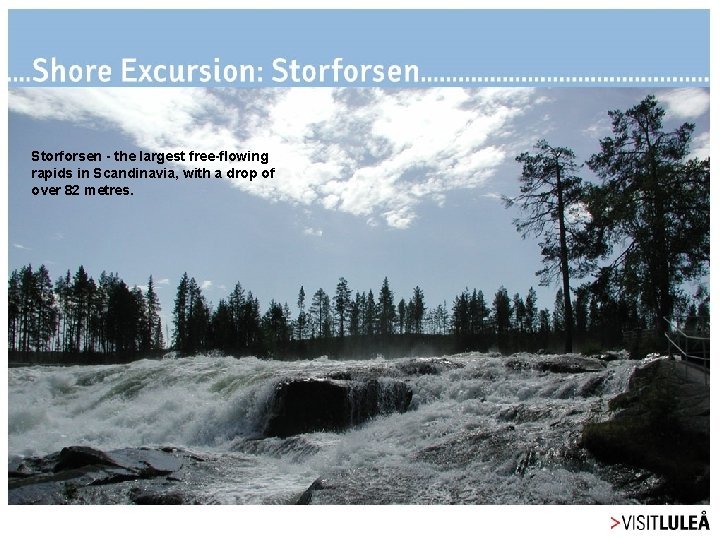 ...Shore Excursion: Storforsen...

Storforsen - the largest free-flowing rapids in Scandinavia, with a drop of over 82 metres.

>VISITLULEÅ